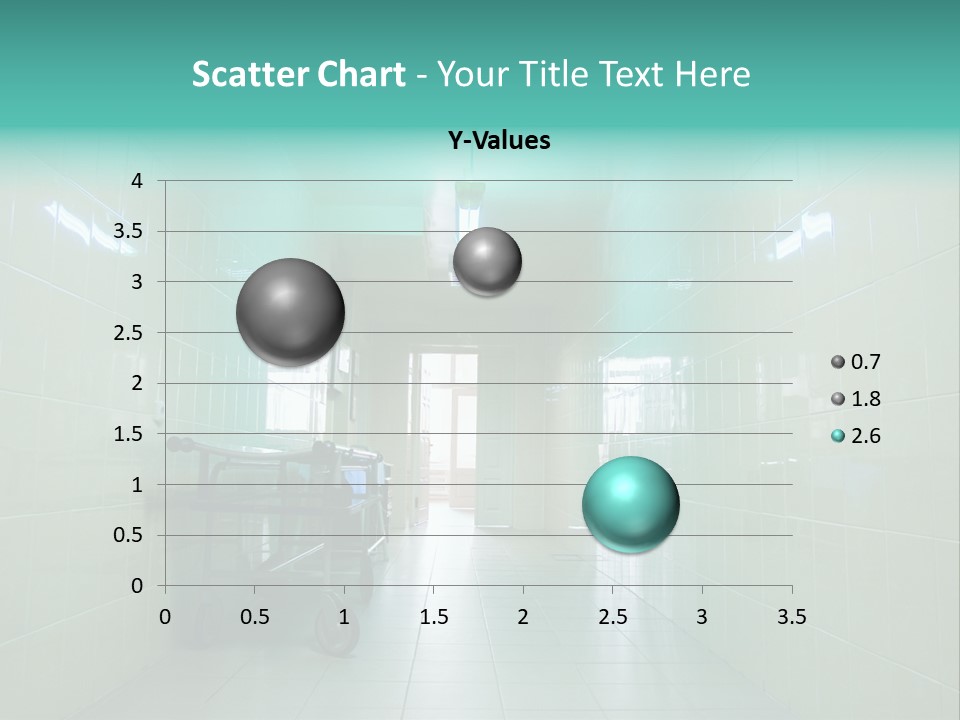 Scatter Chart - Your Title Text Here

Y-Values

4
3.5
3
2.5
2
1.5
1
0.5
0

0 0.5 1 1.5 2 2.5 3 3.5

0.7
1.8
2.6